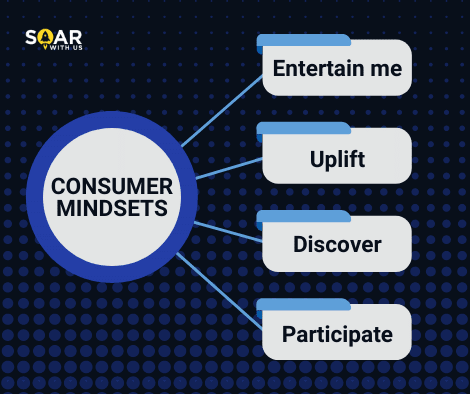 SOAR
WITH US

CONSUMER MINDSETS

Entertain me

Uplift

Discover

Participate